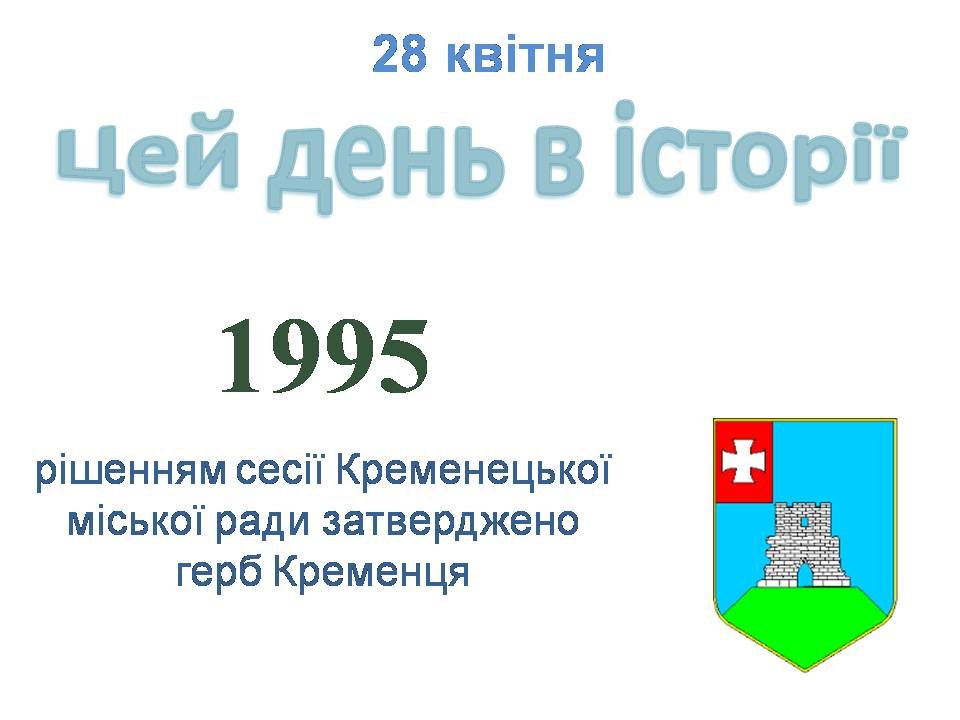 28 квітня

Цей день в історії

1995

рішенням сесії Кременецької міської ради затверджено герб Кременця